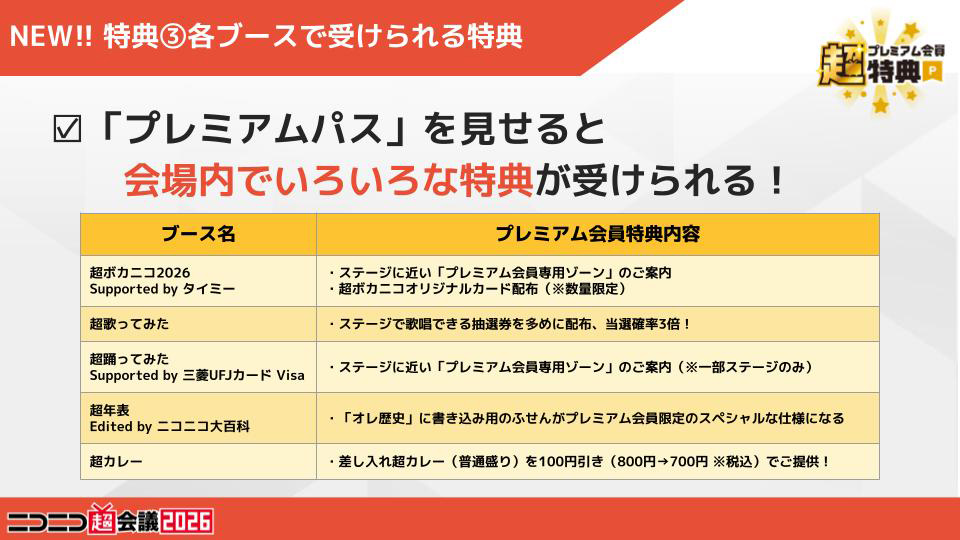 NEW!! 特典③各ブースで受けられる特典

超 プレミアム会員 特典 P

☑「プレミアムパス」を見せると
会場内でいろいろな特典が受けられる！

| ブース名 | プレミアム会員特典内容 |
|---|---|
| 超ボカニコ2026 Supported by タイミー | ・ステージに近い「プレミアム会員専用ゾーン」のご案内 ・超ボカニコオリジナルカード配布（※数量限定） |
| 超歌ってみた | ・ステージで歌唱できる抽選券を多めに配布、当選確率3倍！ |
| 超踊ってみた Supported by 三菱UFJカード Visa | ・ステージに近い「プレミアム会員専用ゾーン」のご案内（※一部ステージのみ） |
| 超年表 Edited by ニコニコ大百科 | ・「オレ歴史」に書き込み用のふせんがプレミアム会員限定のスペシャルな仕様になる |
| 超カレー | ・差し入れ超カレー（普通盛り）を100円引き（800円→700円 ※税込）でご提供！ |

ニコニコ超会議2026